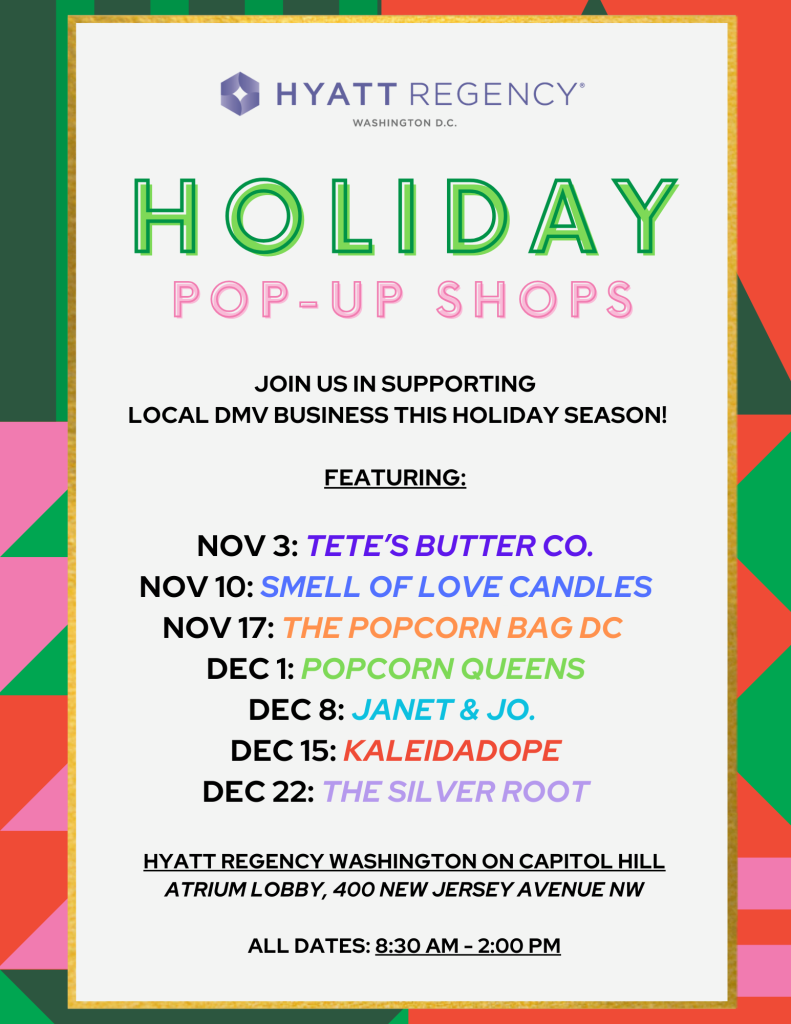 HYATT REGENCY®
WASHINGTON D.C.

HOLIDAY
POP-UP SHOPS

JOIN US IN SUPPORTING LOCAL DMV BUSINESS THIS HOLIDAY SEASON!

FEATURING:

NOV 3: TETE'S BUTTER CO.
NOV 10: SMELL OF LOVE CANDLES
NOV 17: THE POPCORN BAG DC
DEC 1: POPCORN QUEENS
DEC 8: JANET & JO.
DEC 15: KALEIDADOPE
DEC 22: THE SILVER ROOT

HYATT REGENCY WASHINGTON ON CAPITOL HILL
ATRIUM LOBBY, 400 NEW JERSEY AVENUE NW

ALL DATES: 8:30 AM - 2:00 PM